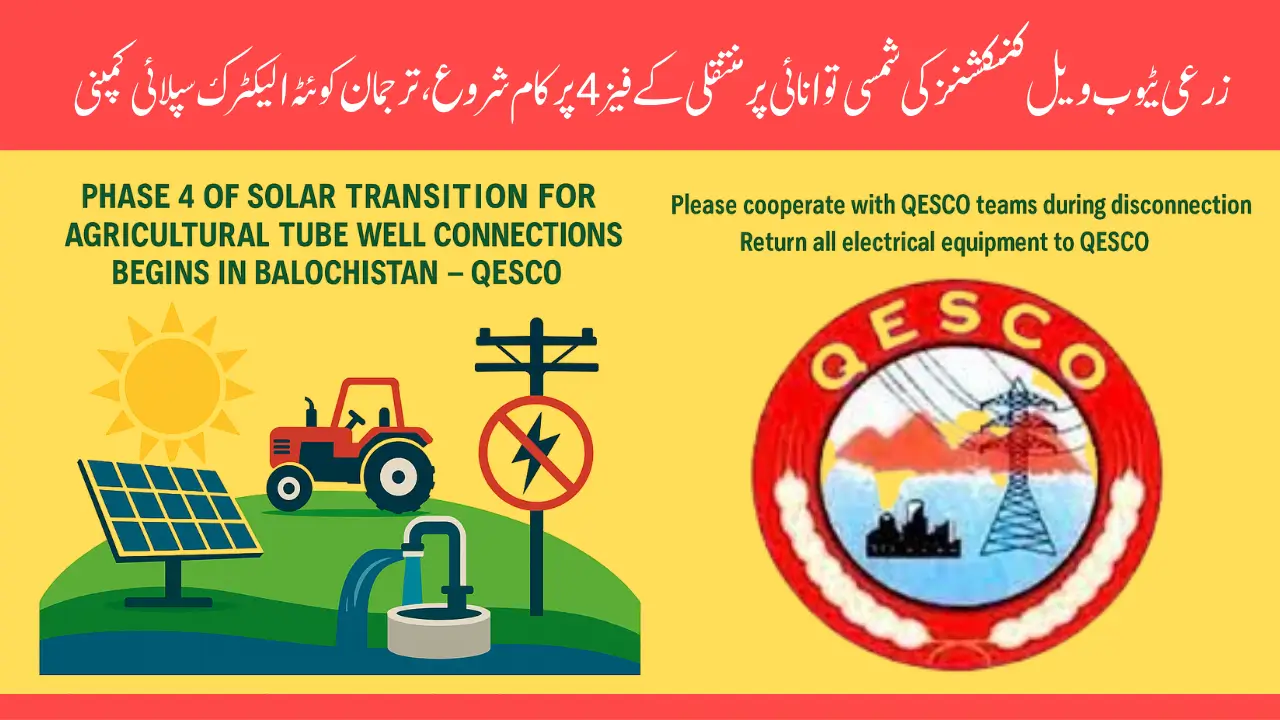 زرعی ٹیوب ویل کنکشنز کی شمسی توانائی پر منتقلی کے فیز 4 پر کام شروع، ترجمان کوئٹہ الیکٹرک سپلائی کمپنی

PHASE 4 OF SOLAR TRANSITION FOR AGRICULTURAL TUBE WELL CONNECTIONS BEGINS IN BALOCHISTAN – QESCO

Please cooperate with QESCO teams during disconnection
Return all electrical equipment to QESCO

QESCO